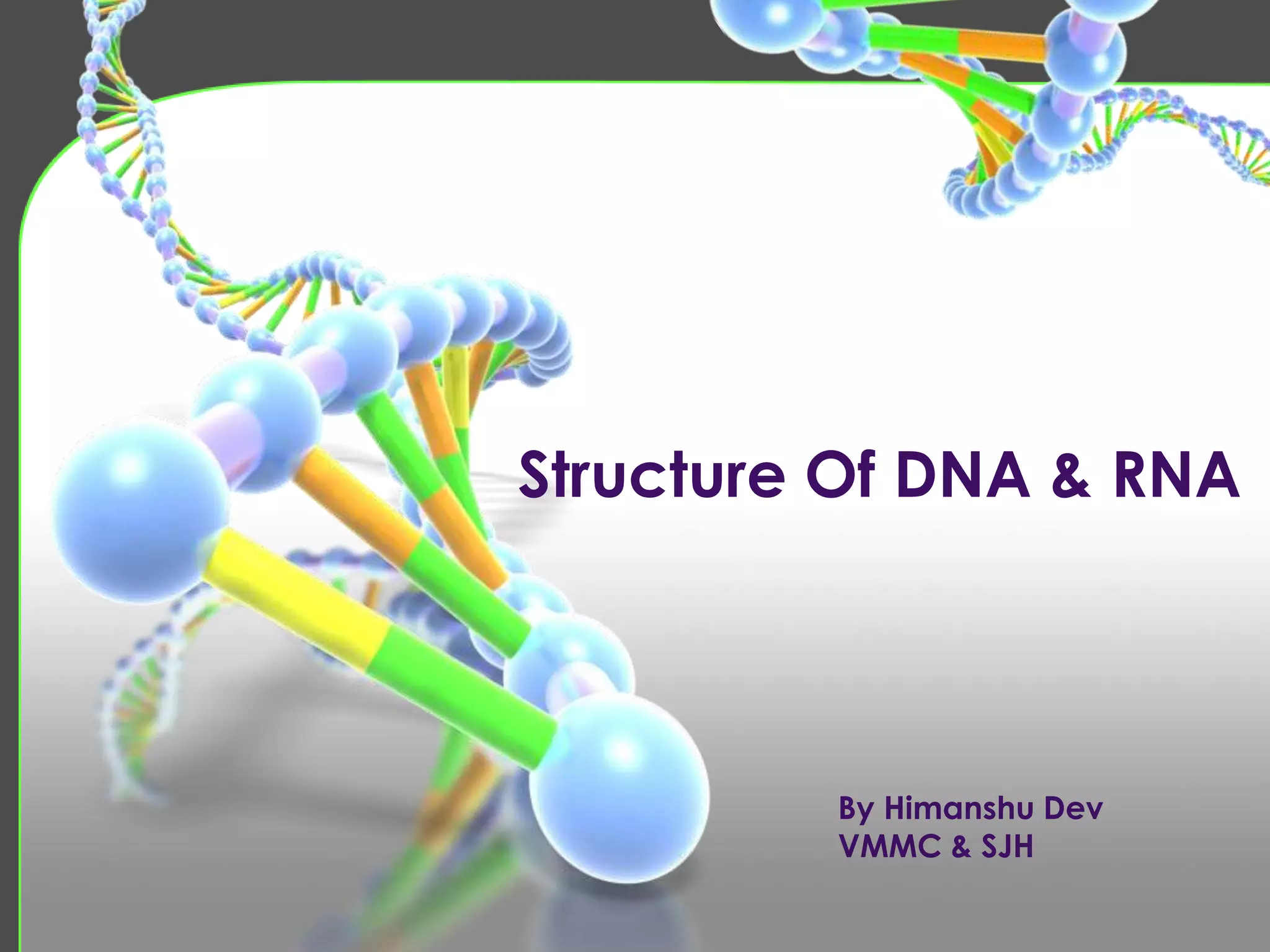 Structure Of DNA & RNA

By Himanshu Dev
VMMC & SJH